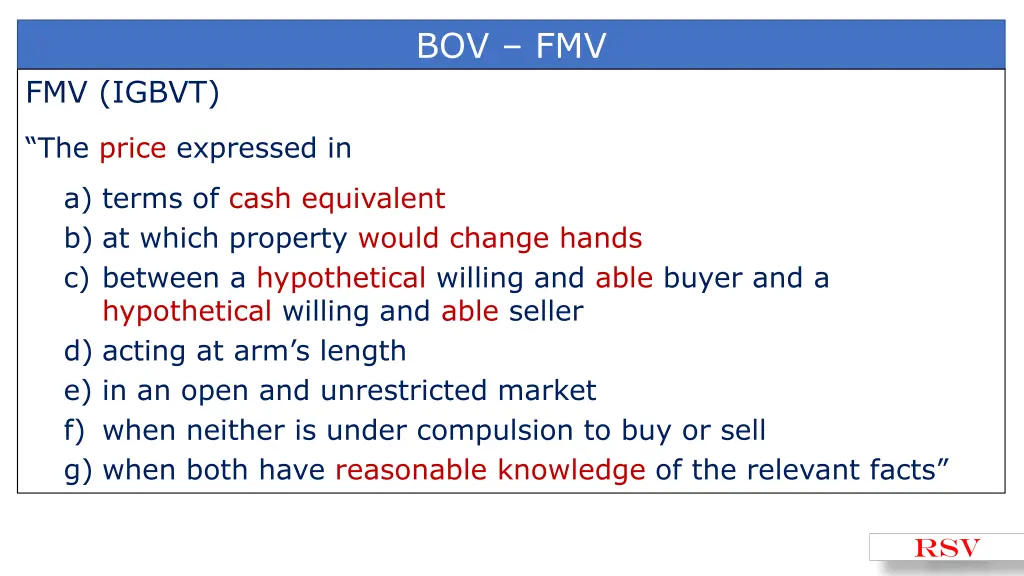 BOV – FMV

FMV (IGBVT)

“The price expressed in

a) terms of cash equivalent
b) at which property would change hands
c) between a hypothetical willing and able buyer and a hypothetical willing and able seller
d) acting at arm’s length
e) in an open and unrestricted market
f) when neither is under compulsion to buy or sell
g) when both have reasonable knowledge of the relevant facts”

RSV